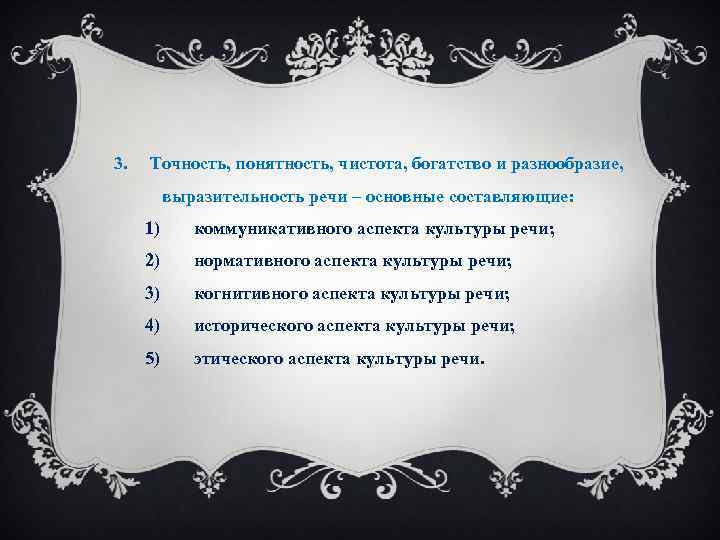 3. Точность, понятность, чистота, богатство и разнообразие, выразительность речи – основные составляющие:

1) коммуникативного аспекта культуры речи;

2) нормативного аспекта культуры речи;

3) когнитивного аспекта культуры речи;

4) исторического аспекта культуры речи;

5) этического аспекта культуры речи.